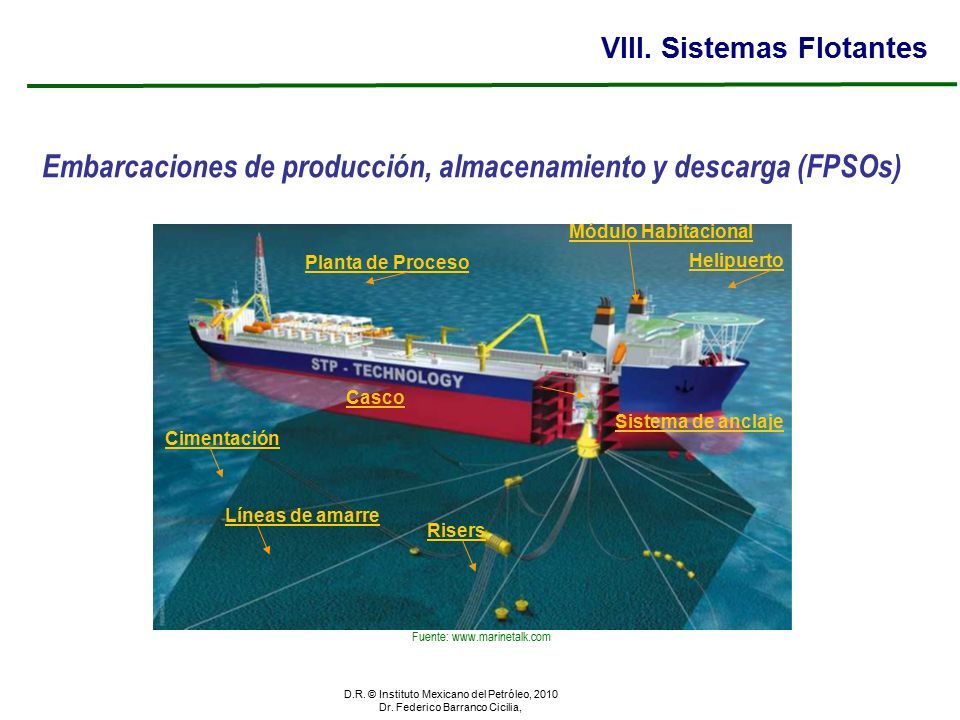 VIII. Sistemas Flotantes

Embarcaciones de producción, almacenamiento y descarga (FPSOs)

Módulo Habitacional
Planta de Proceso
Helipuerto
STP - TECHNOLOGY
Casco
Sistema de anclaje
Cimentación
Líneas de amarre
Risers

Fuente: www.marinetalk.com

D.R. © Instituto Mexicano del Petróleo, 2010
Dr. Federico Barranco Cicilia,